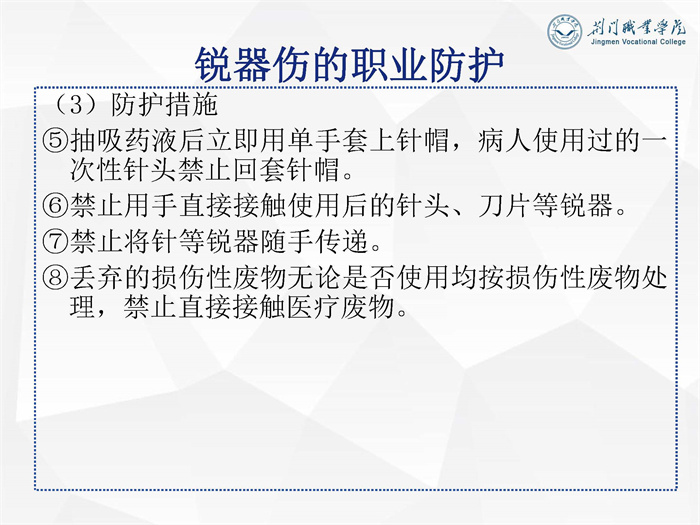 荆门职业学院
Jingmen Vocational College

锐器伤的职业防护

（3）防护措施

⑤抽吸药液后立即用单手套上针帽，病人使用过的一次性针头禁止回套针帽。

⑥禁止用手直接接触使用后的针头、刀片等锐器。

⑦禁止将针等锐器随手传递。

⑧丢弃的损伤性废物无论是否使用均按损伤性废物处理，禁止直接接触医疗废物。